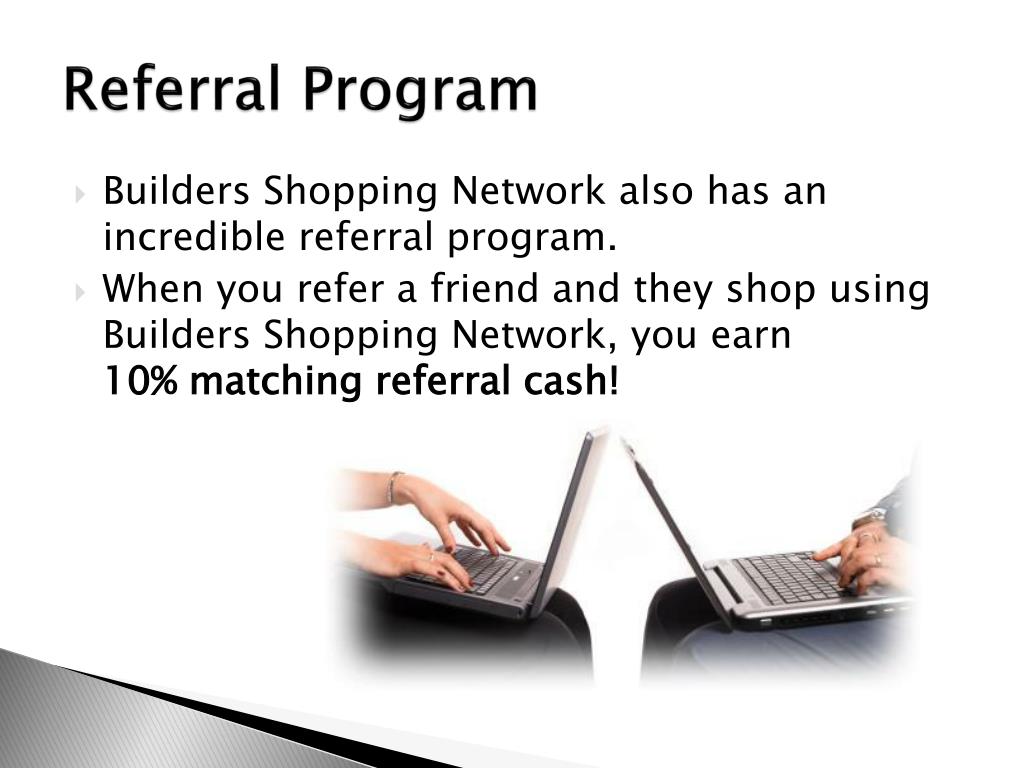 Referral Program

Builders Shopping Network also has an incredible referral program.

When you refer a friend and they shop using Builders Shopping Network, you earn 10% matching referral cash!